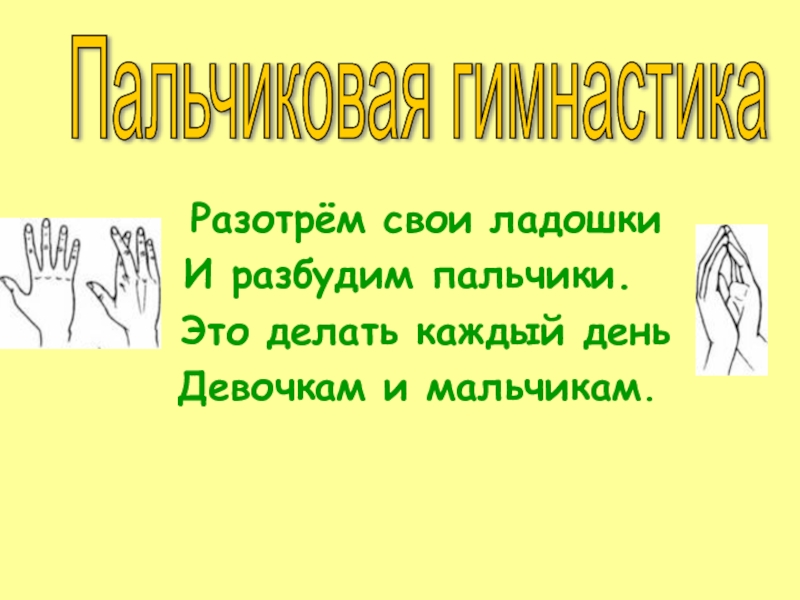 Пальчиковая гимнастика

Разотрём свои ладошки
И разбудим пальчики.
Это делать каждый день
Девочкам и мальчикам.